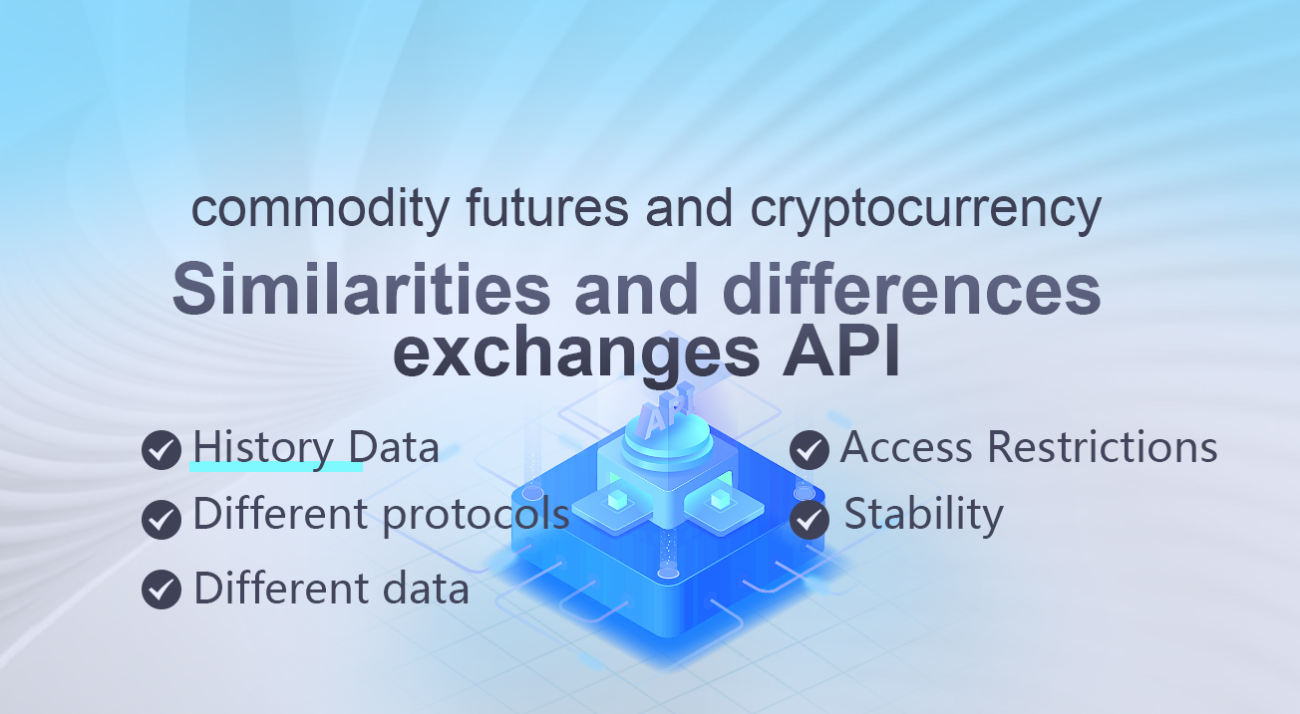 commodity futures and cryptocurrency
Similarities and differences
exchanges API

API

History Data
Different protocols
Different data

Access Restrictions
Stability